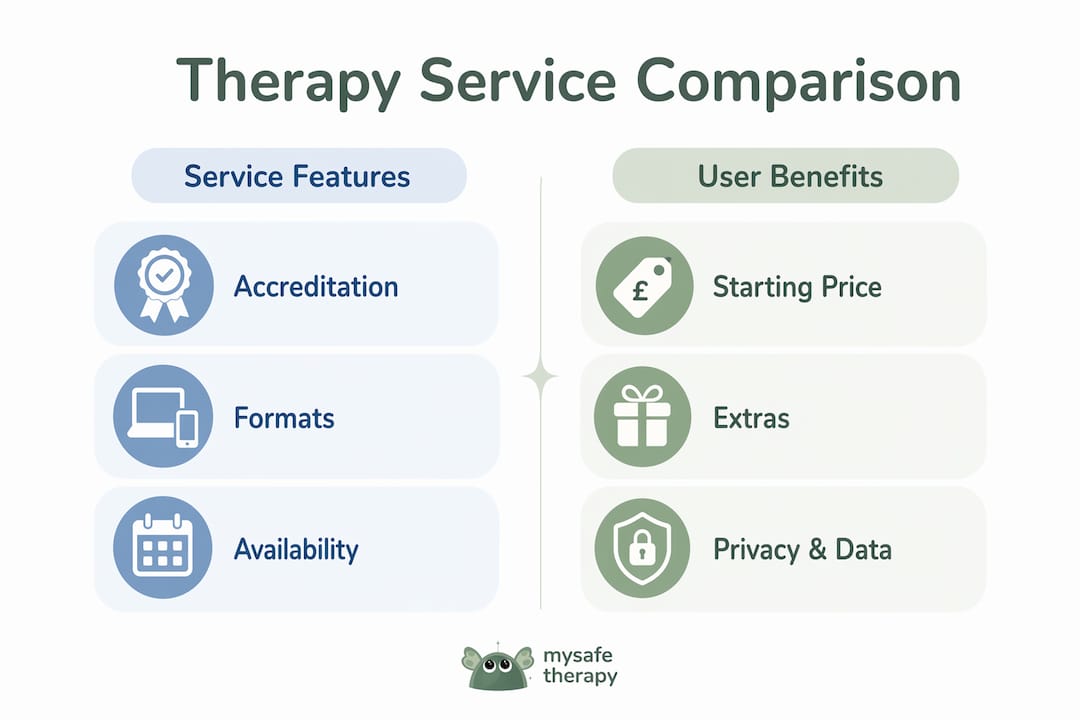 Therapy Service Comparison

Service Features

Accreditation

Formats

Availability

User Benefits

£

Starting Price

Extras

Privacy & Data

mysafe
therapy